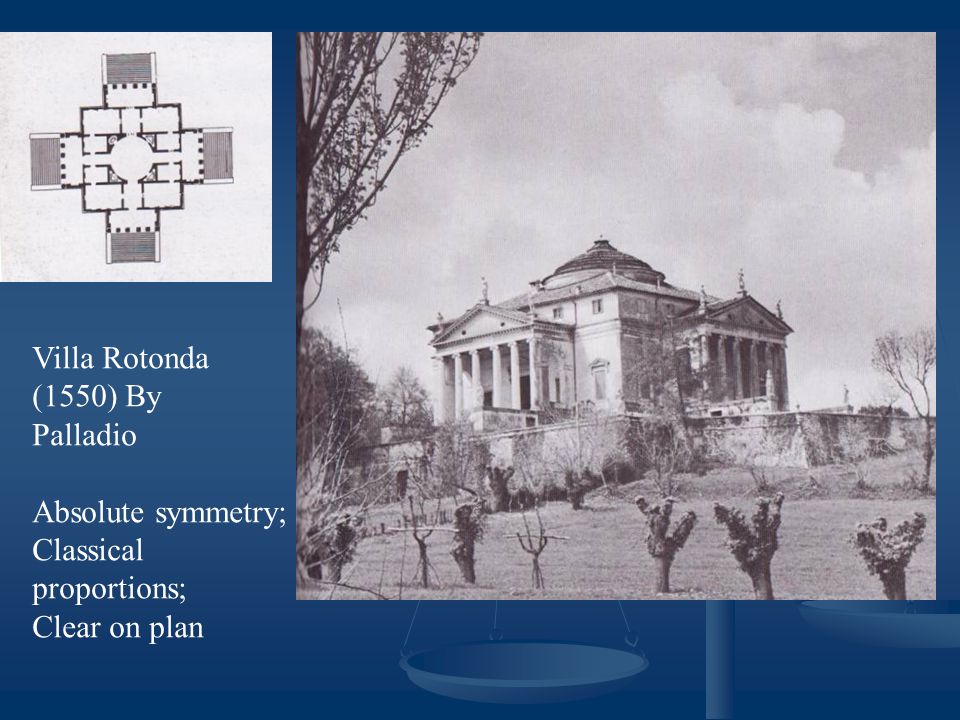 Villa Rotonda (1550) By Palladio

Absolute symmetry; Classical proportions; Clear on plan